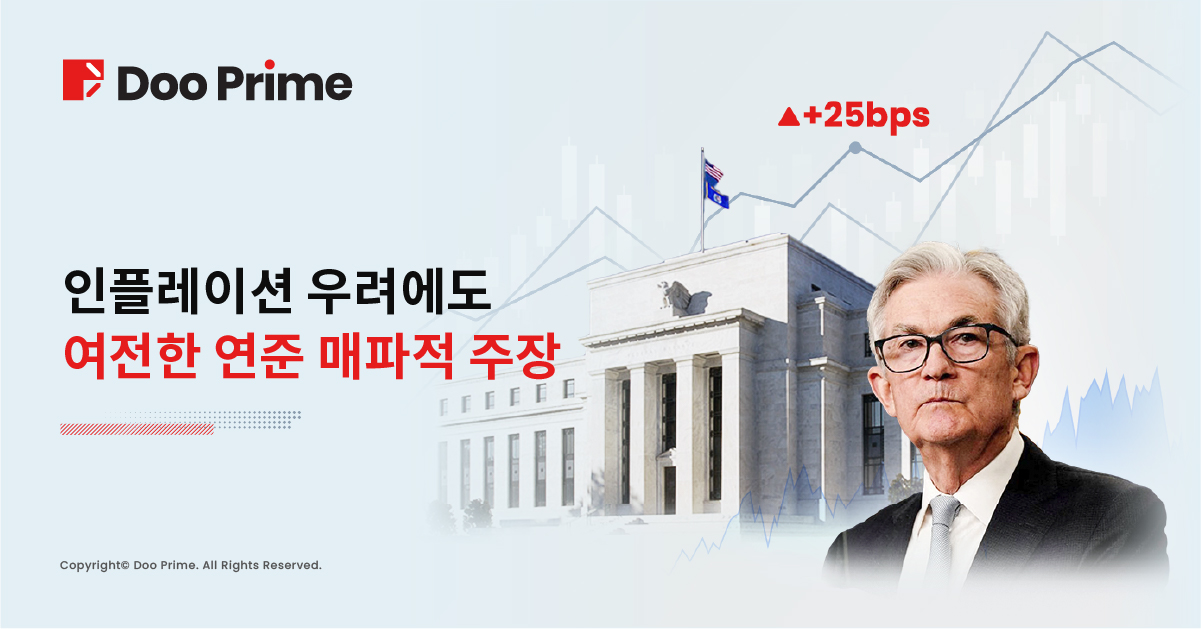 Doo Prime

▲+25bps

인플레이션 우려에도
여전한 연준 매파적 주장

Copyright© Doo Prime. All Rights Reserved.